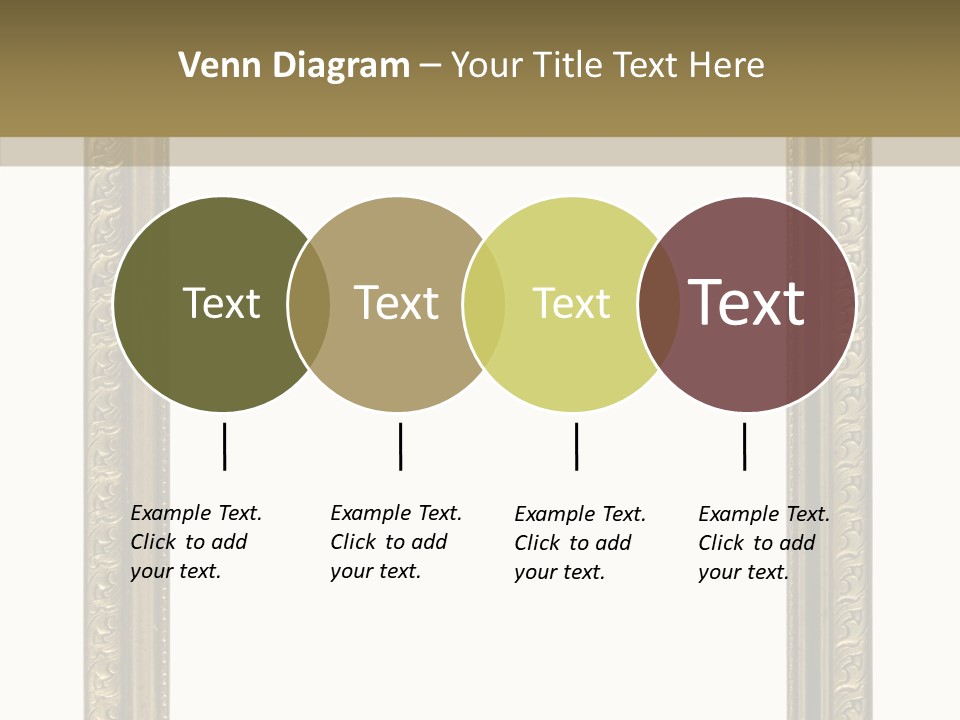 Venn Diagram – Your Title Text Here

Text

Text

Text

Text

Example Text. Click to add your text.

Example Text. Click to add your text.

Example Text. Click to add your text.

Example Text. Click to add your text.